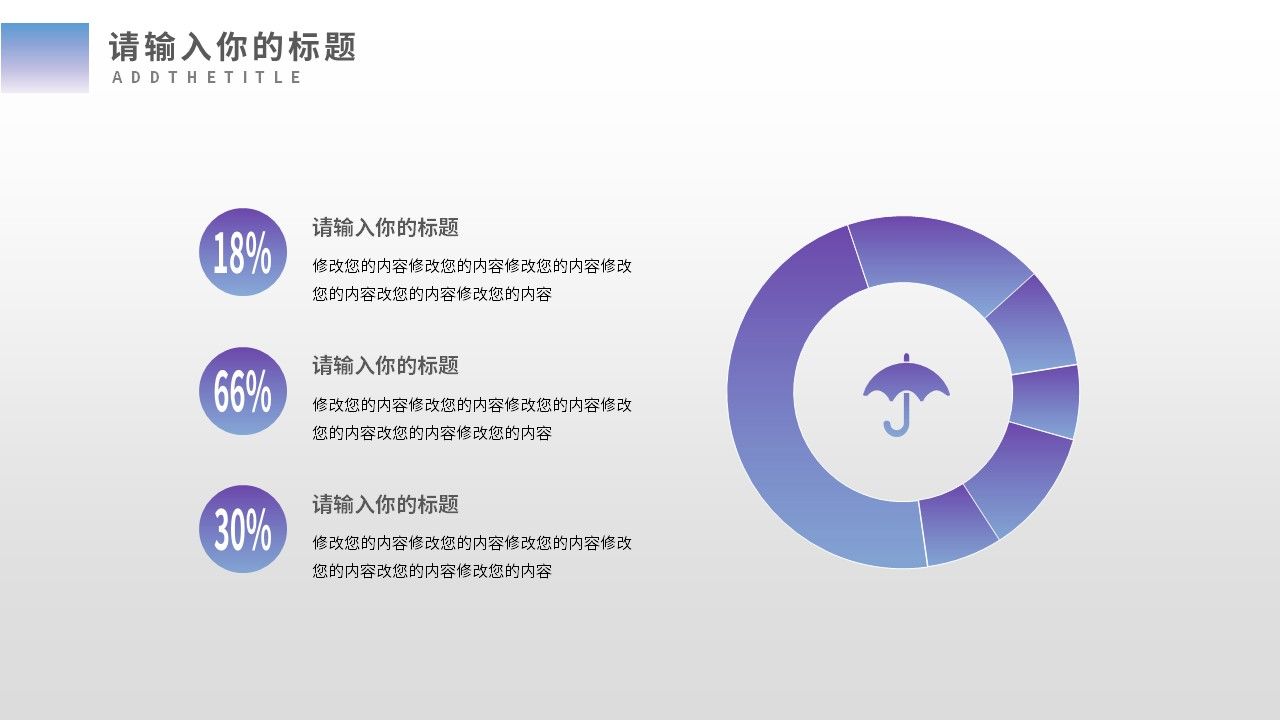 请输入你的标题
ADDTHETITLE

18%

请输入你的标题

修改您的内容修改您的内容修改您的内容修改您的内容改您的内容修改您的内容

66%

请输入你的标题

修改您的内容修改您的内容修改您的内容修改您的内容改您的内容修改您的内容

30%

请输入你的标题

修改您的内容修改您的内容修改您的内容修改您的内容改您的内容修改您的内容